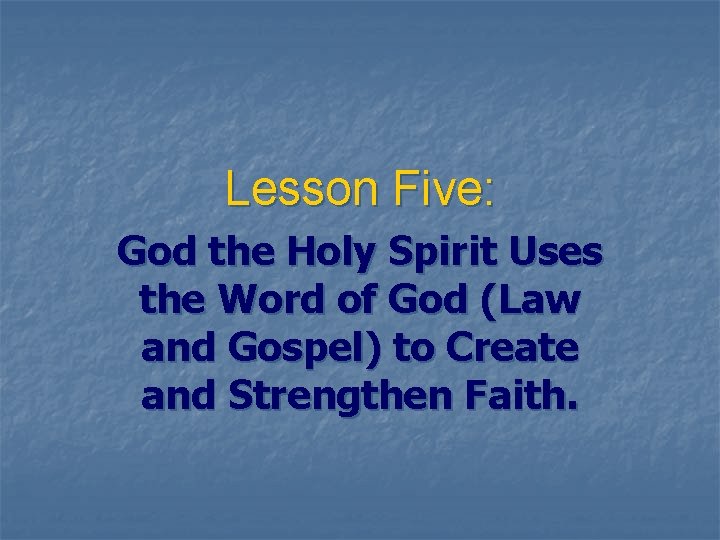 Lesson Five:

God the Holy Spirit Uses the Word of God (Law and Gospel) to Create and Strengthen Faith.